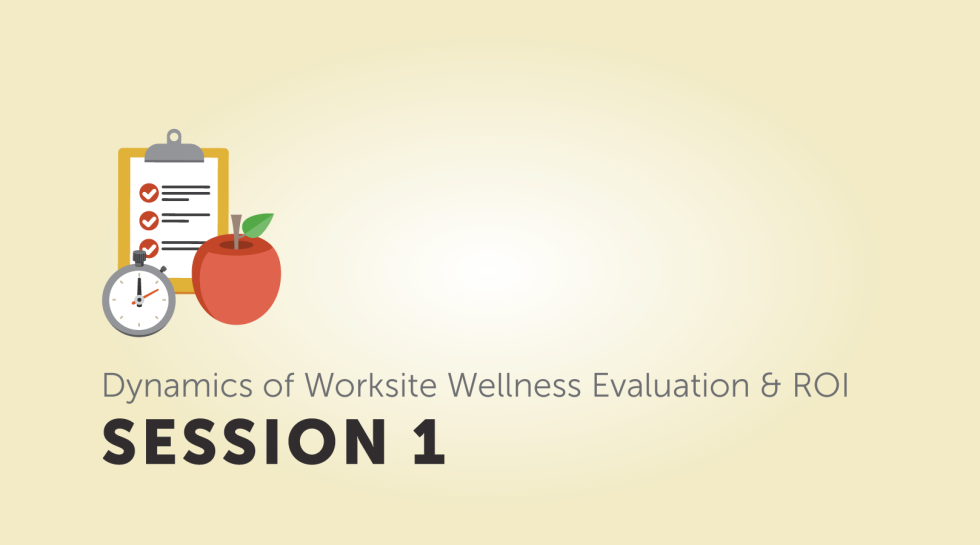 Dynamics of Worksite Wellness Evaluation & ROI

SESSION 1